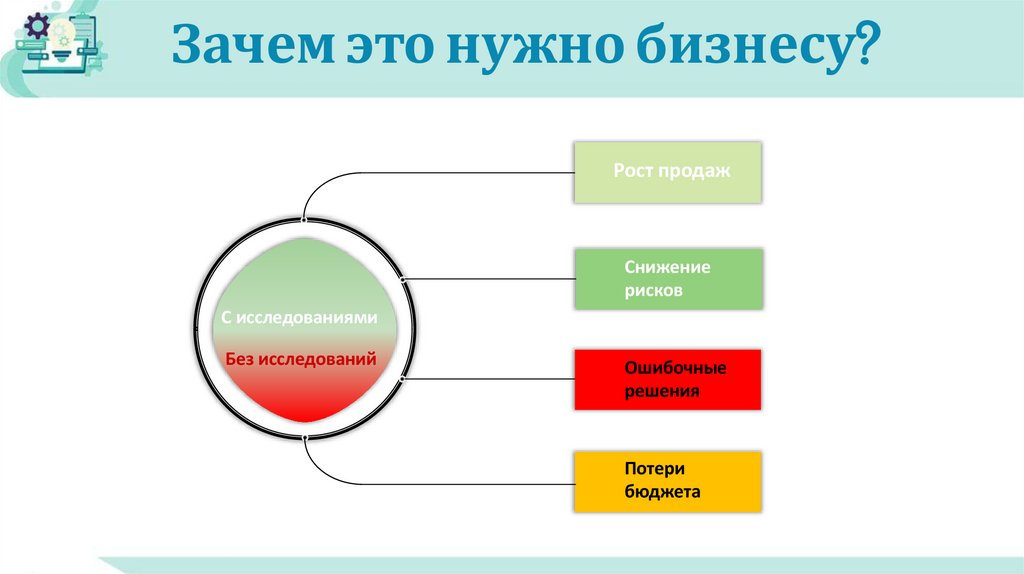 Зачем это нужно бизнесу?

С исследованиями

Без исследований

Рост продаж

Снижение рисков

Ошибочные решения

Потери бюджета